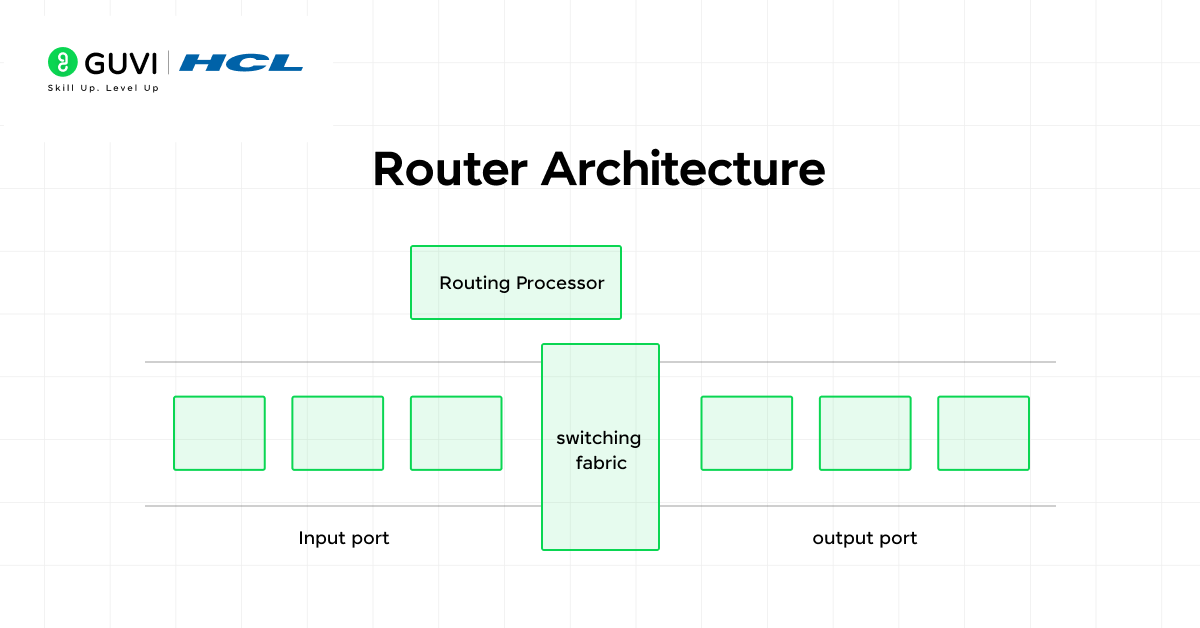 GUVI | HCL
Skill Up. Level Up

Router Architecture

Routing Processor

switching fabric

Input port

output port